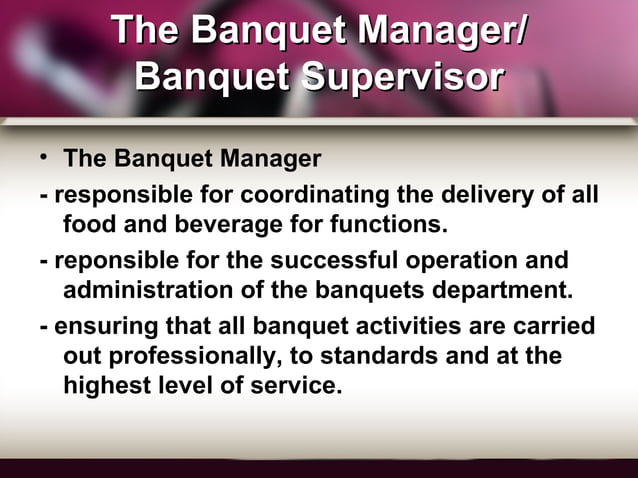 The Banquet Manager/ Banquet Supervisor

• The Banquet Manager

- responsible for coordinating the delivery of all food and beverage for functions.

- reponsible for the successful operation and administration of the banquets department.

- ensuring that all banquet activities are carried out professionally, to standards and at the highest level of service.